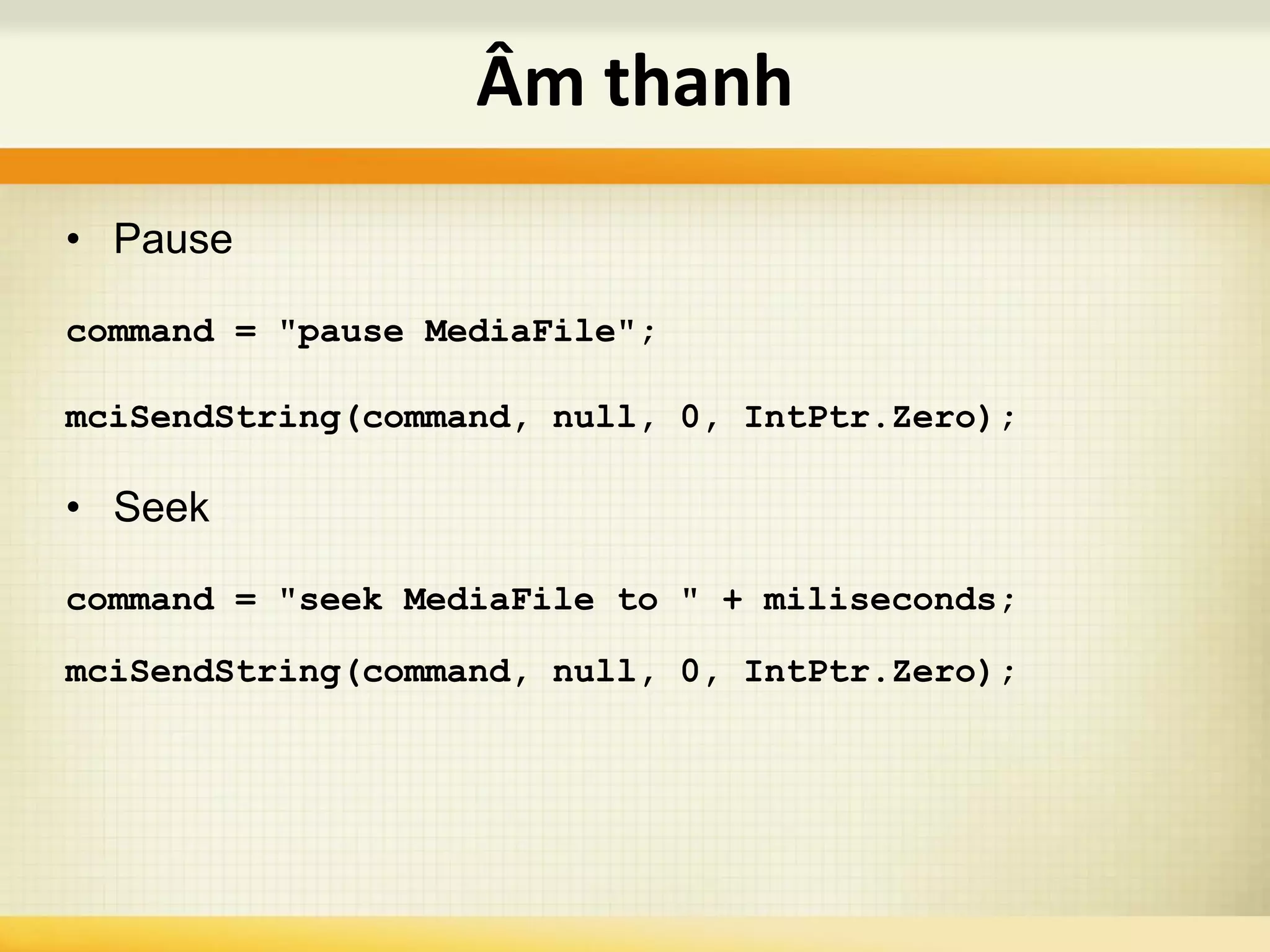 Âm thanh

• Pause

command = "pause MediaFile";

mciSendString(command, null, 0, IntPtr.Zero);

• Seek

command = "seek MediaFile to " + miliseconds;

mciSendString(command, null, 0, IntPtr.Zero);